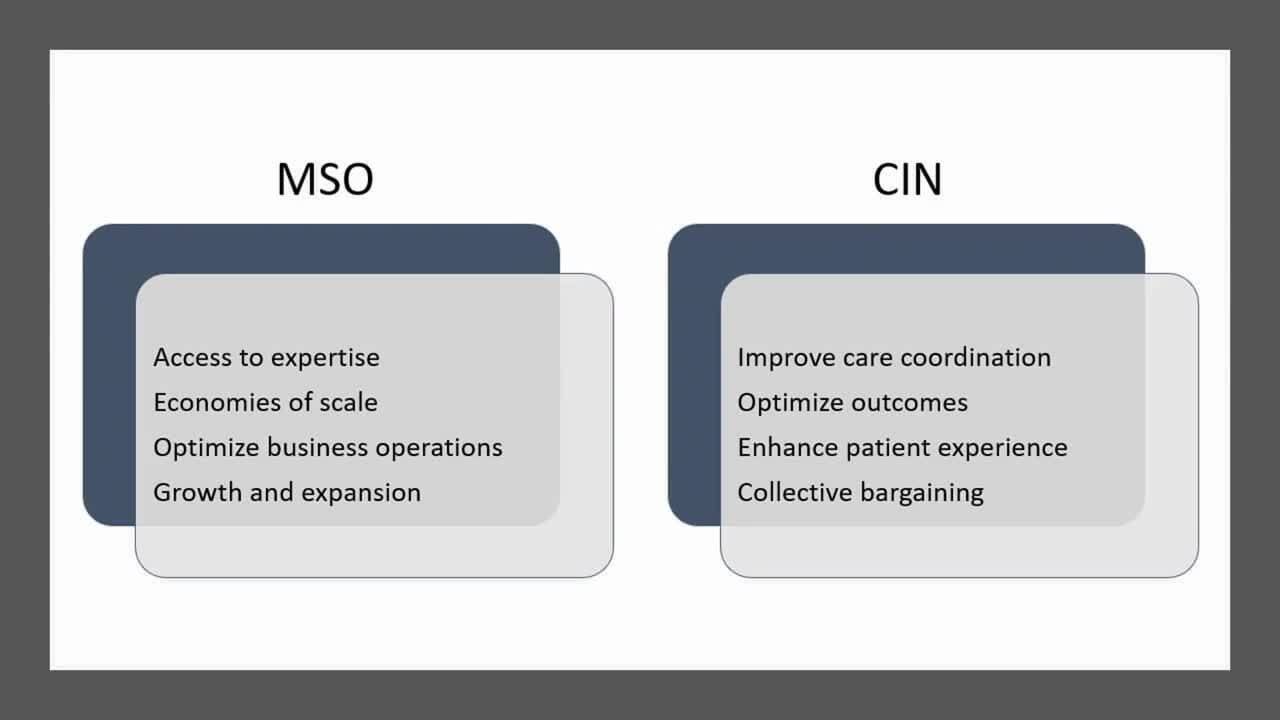 MSO

Access to expertise
Economies of scale
Optimize business operations
Growth and expansion

CIN

Improve care coordination
Optimize outcomes
Enhance patient experience
Collective bargaining